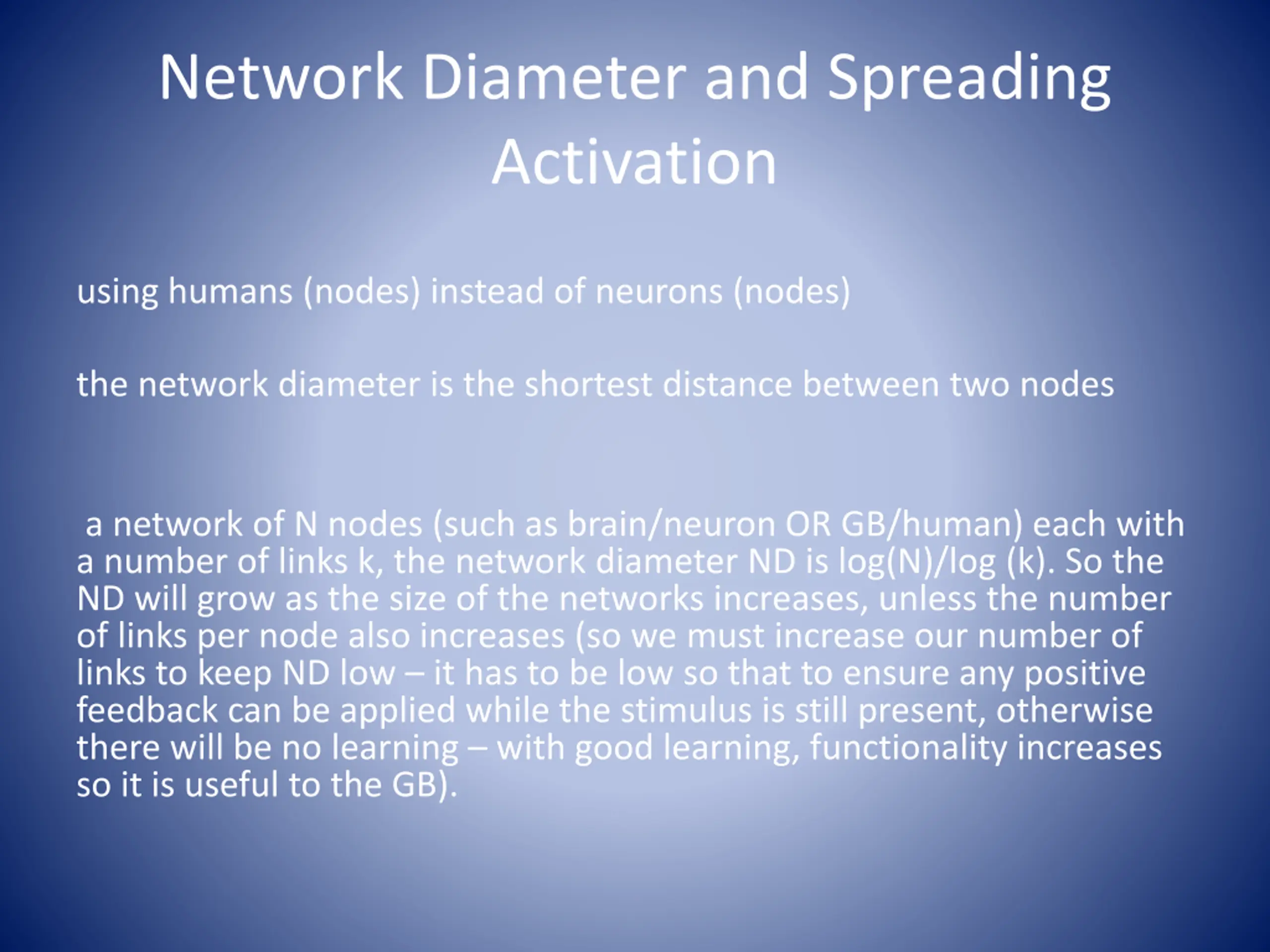 Network Diameter and Spreading Activation

using humans (nodes) instead of neurons (nodes)

the network diameter is the shortest distance between two nodes

a network of N nodes (such as brain/neuron OR GB/human) each with a number of links k, the network diameter ND is log(N)/log (k). So the ND will grow as the size of the networks increases, unless the number of links per node also increases (so we must increase our number of links to keep ND low – it has to be low so that to ensure any positive feedback can be applied while the stimulus is still present, otherwise there will be no learning – with good learning, functionality increases so it is useful to the GB).